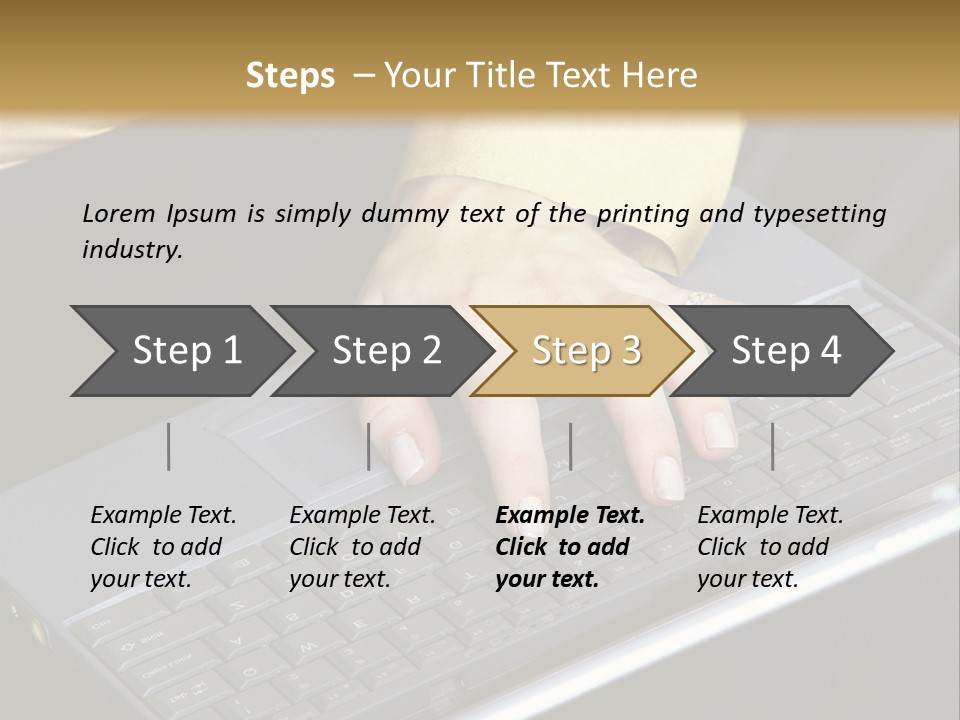 Steps – Your Title Text Here

Lorem Ipsum is simply dummy text of the printing and typesetting industry.

Step 1

Step 2

Step 3

Step 4

Example Text. Click to add your text.

Example Text. Click to add your text.

Example Text. Click to add your text.

Example Text. Click to add your text.